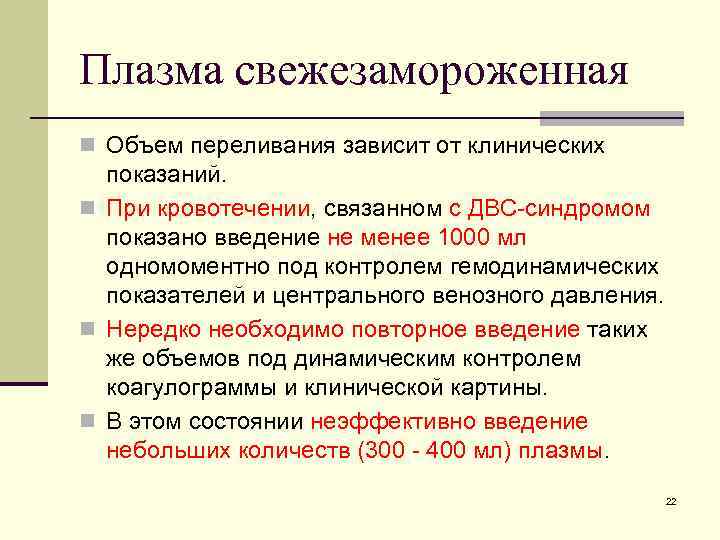 Плазма свежезамороженная

Объем переливания зависит от клинических показаний.

При кровотечении, связанном с ДВС-синдромом показано введение не менее 1000 мл одномоментно под контролем гемодинамических показателей и центрального венозного давления.

Нередко необходимо повторное введение таких же объемов под динамическим контролем коагулограммы и клинической картины.

В этом состоянии неэффективно введение небольших количеств (300 - 400 мл) плазмы.

22